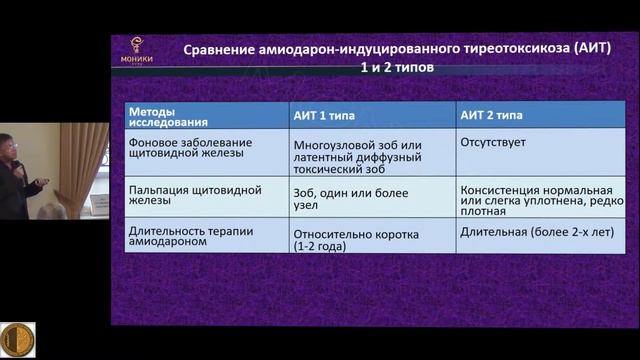 МОНИКИ

Сравнение амиодарон-индуцированного тиреотоксикоза (АИТ) 1 и 2 типов

| Методы исследования | АИТ 1 типа | АИТ 2 типа |
|---|---|---|
| Фоновое заболевание щитовидной железы | Многоузловой зоб или латентный диффузный токсический зоб | Отсутствует |
| Пальпация щитовидной железы | Зоб, один или более узел | Консистенция нормальная или слегка уплотнена, редко плотная |
| Длительность терапии амиодароном | Относительно коротка (1-2 года) | Длительная (более 2-х лет) |